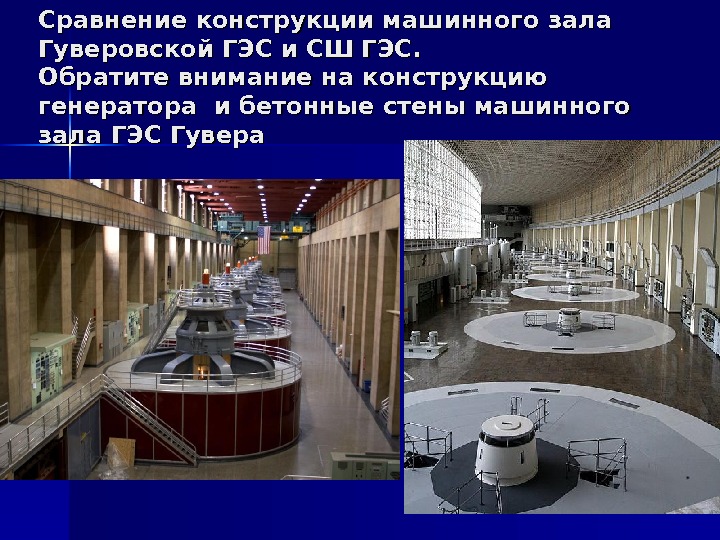 Сравнение конструкции машинного зала Гуверовской ГЭС и СШ ГЭС.
Обратите внимание на конструкцию генератора  и бетонные стены машинного зала ГЭС Гувера